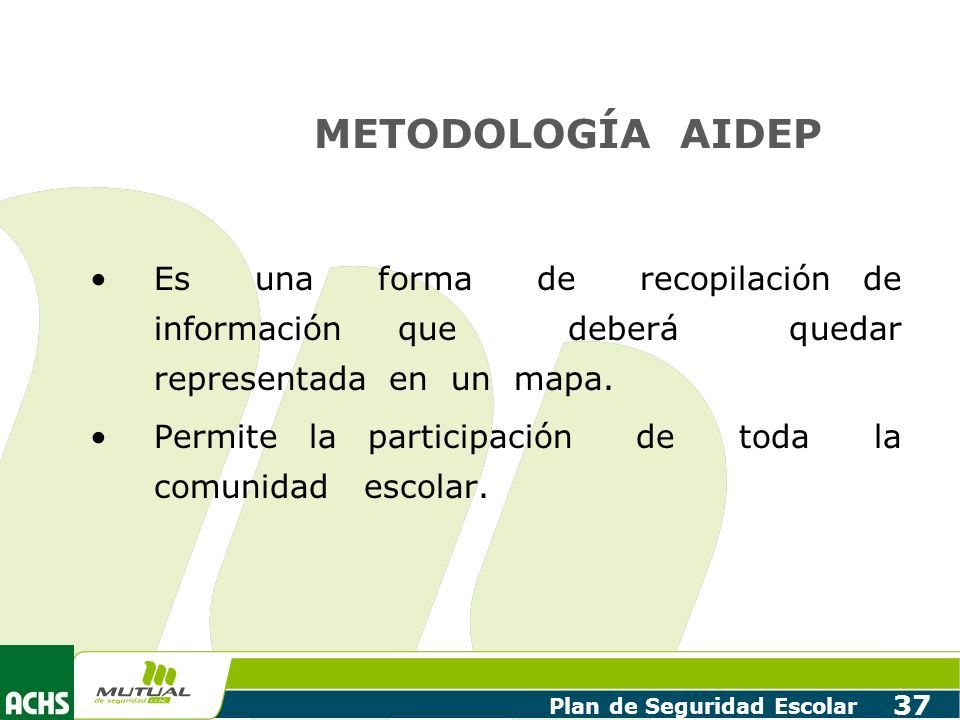 METODOLOGÍA AIDEP

• Es una forma de recopilación de información que deberá quedar representada en un mapa.

• Permite la participación de toda la comunidad escolar.

ACHS

MUTUAL de seguridad CChC

Plan de Seguridad Escolar 37